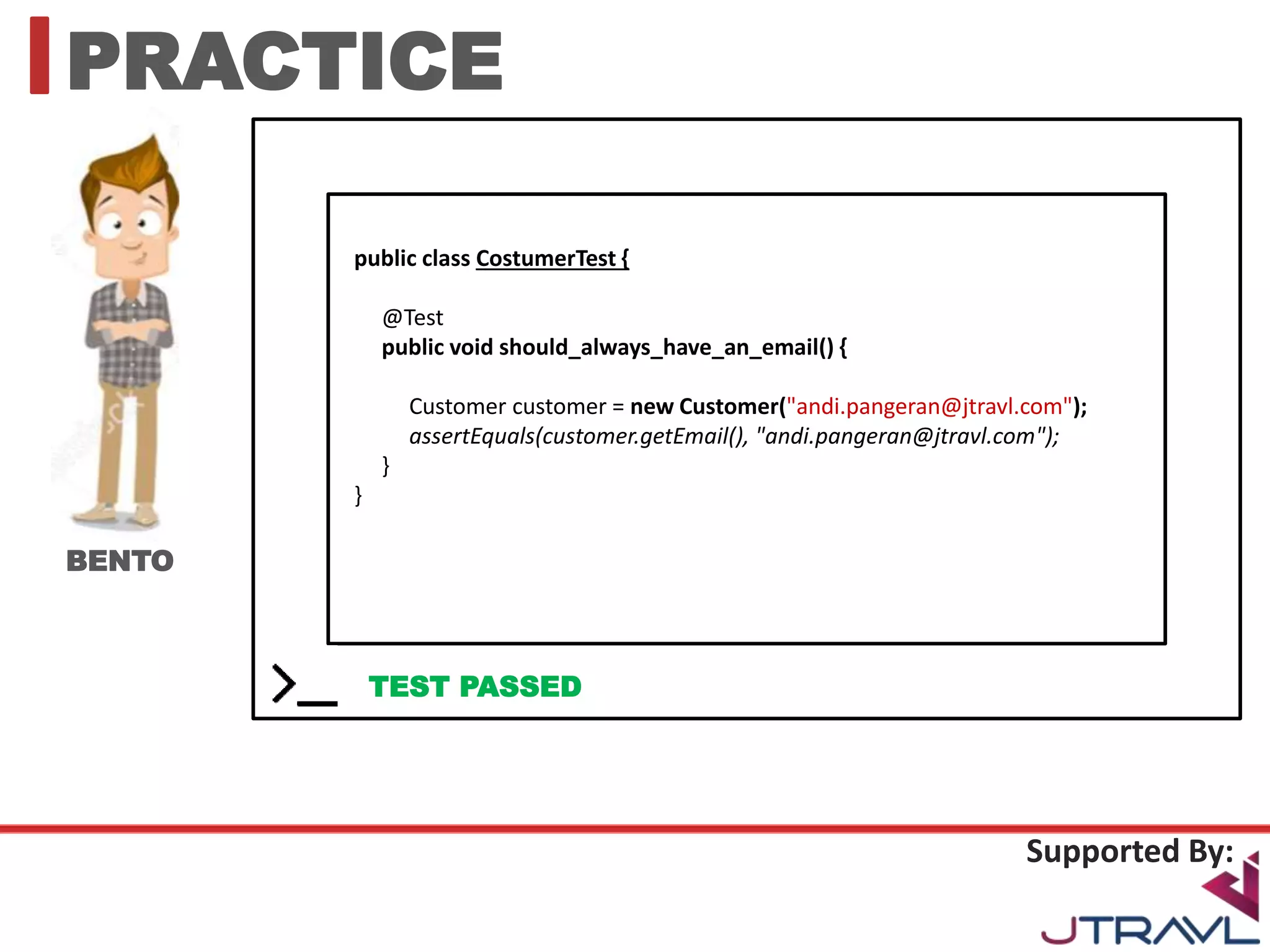 PRACTICE

BENTO

public class CostumerTest {

@Test
public void should_always_have_an_email() {

Customer customer = new Customer("andi.pangeran@jtravl.com");
assertEquals(customer.getEmail(), "andi.pangeran@jtravl.com");
}
}

>_ TEST PASSED

Supported By:

JTRAVL